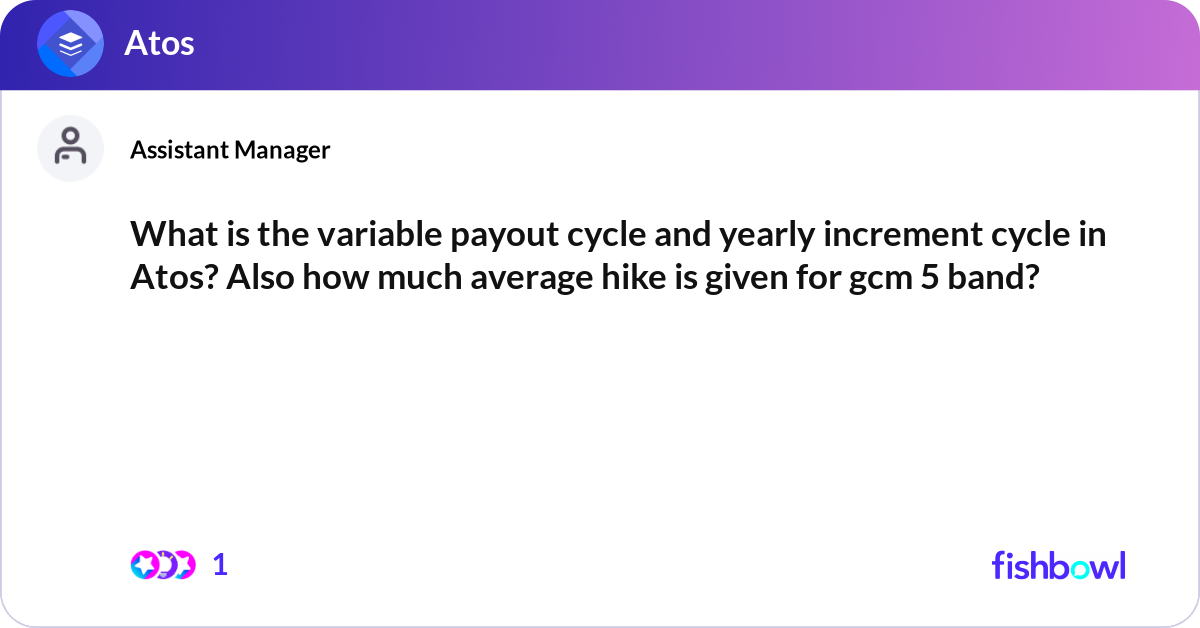 Atos

Assistant Manager

What is the variable payout cycle and yearly increment cycle in Atos? Also how much average hike is given for gcm 5 band?

1

fishbowl